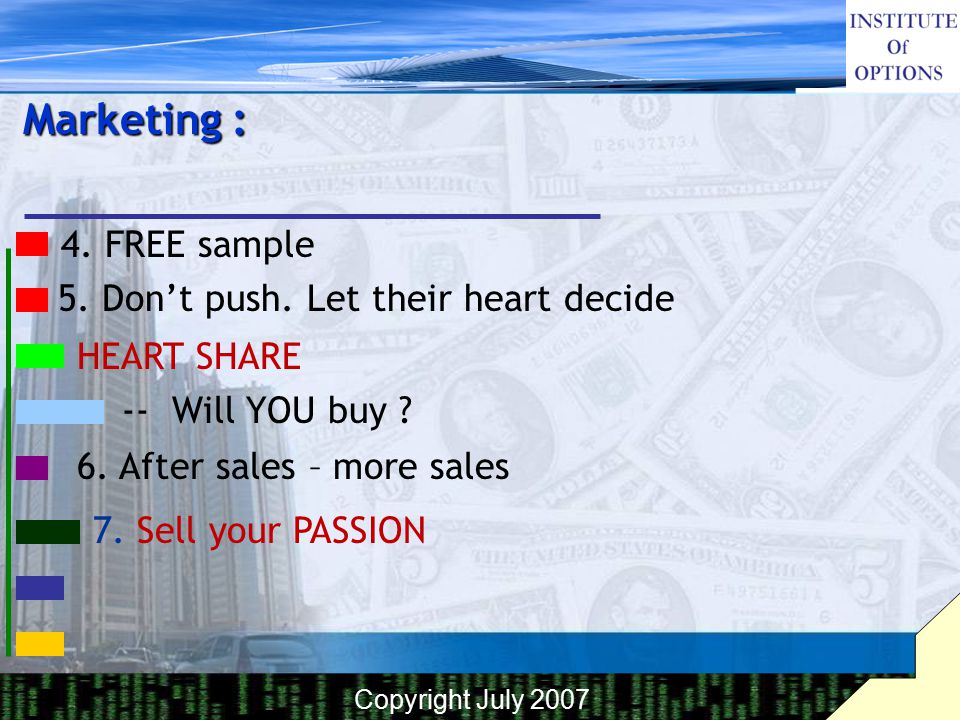 INSTITUTE
Of
OPTIONS

Marketing :

4. FREE sample

5. Don't push. Let their heart decide

HEART SHARE

-- Will YOU buy ?

6. After sales – more sales

7. Sell your PASSION

Copyright July 2007